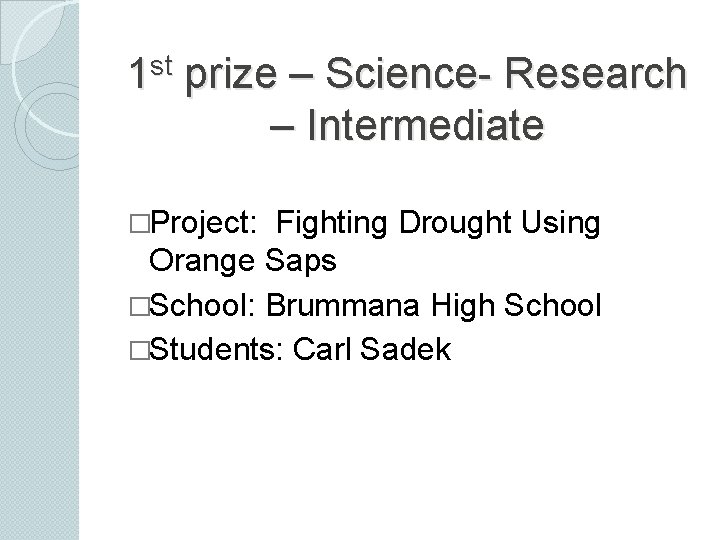 1st prize – Science- Research – Intermediate

□Project: Fighting Drought Using Orange Saps

□School: Brummana High School

□Students: Carl Sadek